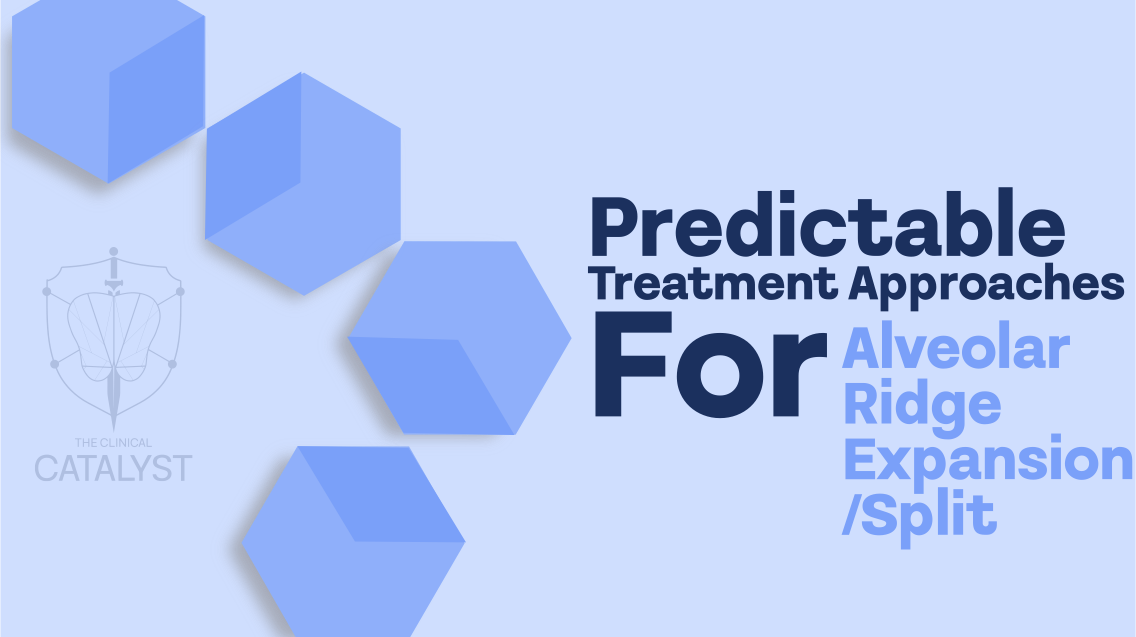 THE CLINICAL
CATALYST

Predictable
Treatment Approaches
For
Alveolar
Ridge
Expansion
/Split